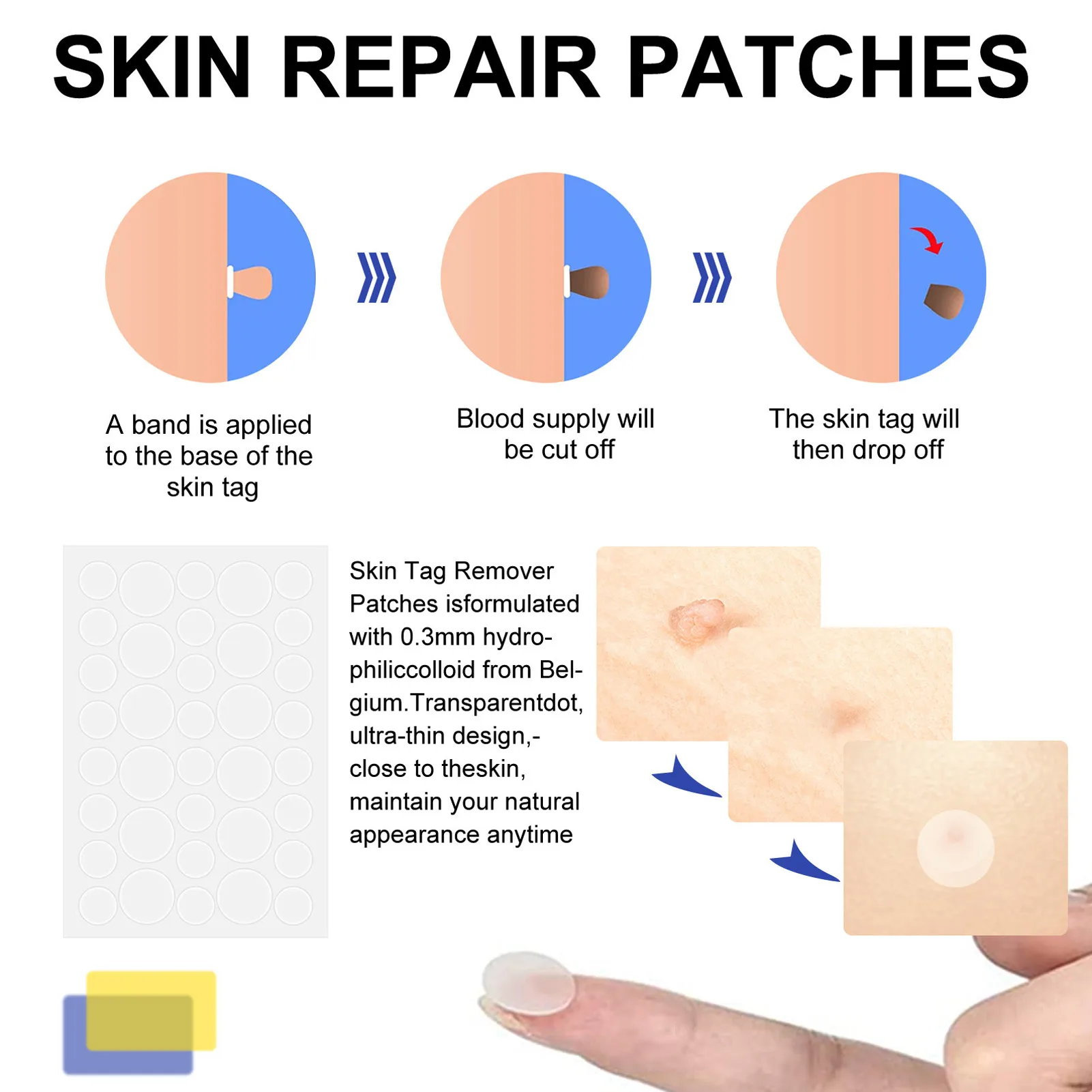 SKIN REPAIR PATCHES

A band is applied to the base of the skin tag

Blood supply will be cut off

The skin tag will then drop off

Skin Tag Remover Patches isformulated with 0.3mm hydrophiliccolloid from Belgium.Transparentdot, ultra-thin design,-close to theskin, maintain your natural appearance anytime